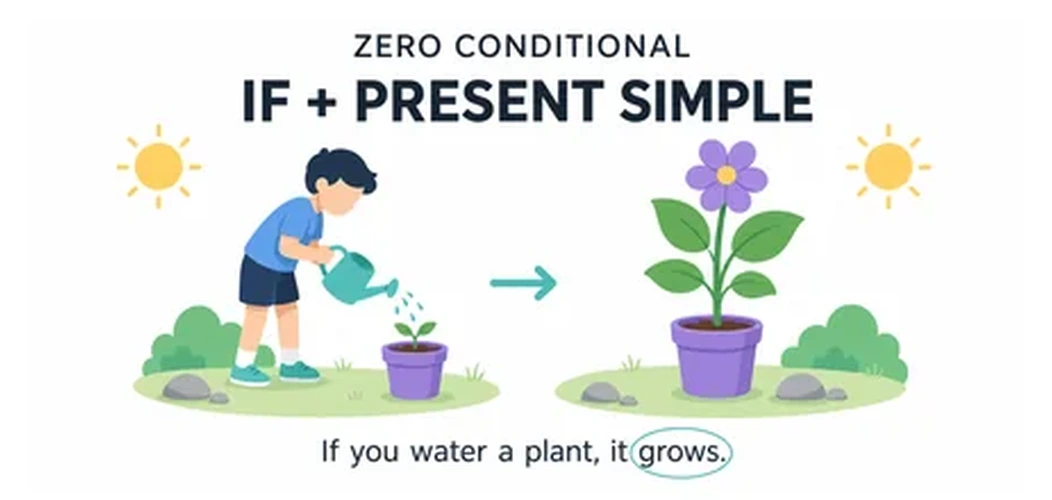 ZERO CONDITIONAL
IF + PRESENT SIMPLE

If you water a plant, it grows.